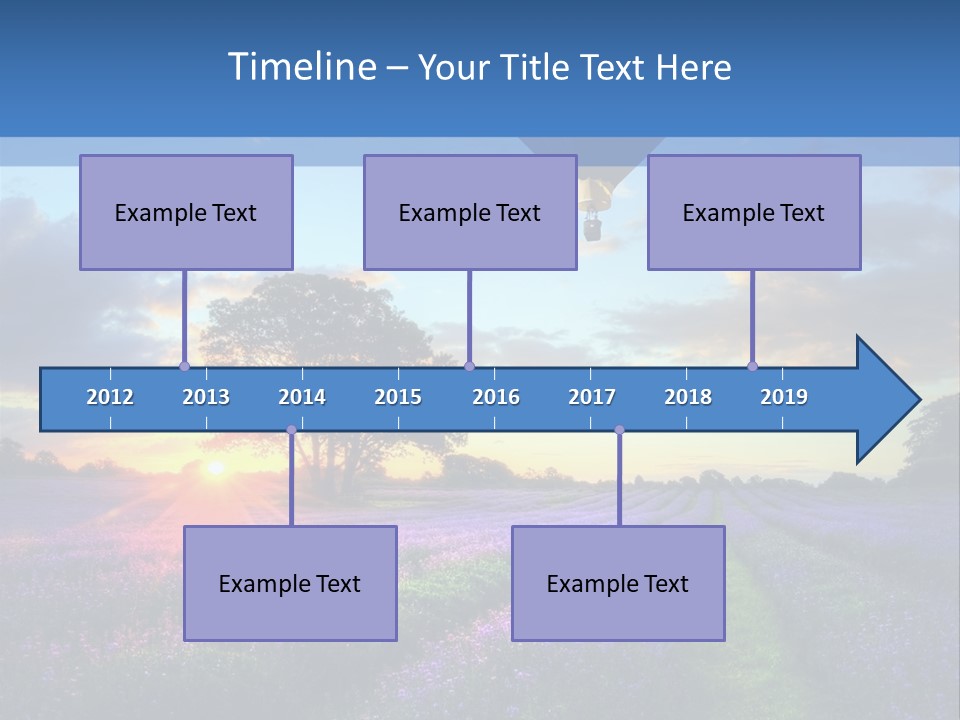 Timeline – Your Title Text Here

Example Text

Example Text

Example Text

2012 2013 2014 2015 2016 2017 2018 2019

Example Text

Example Text